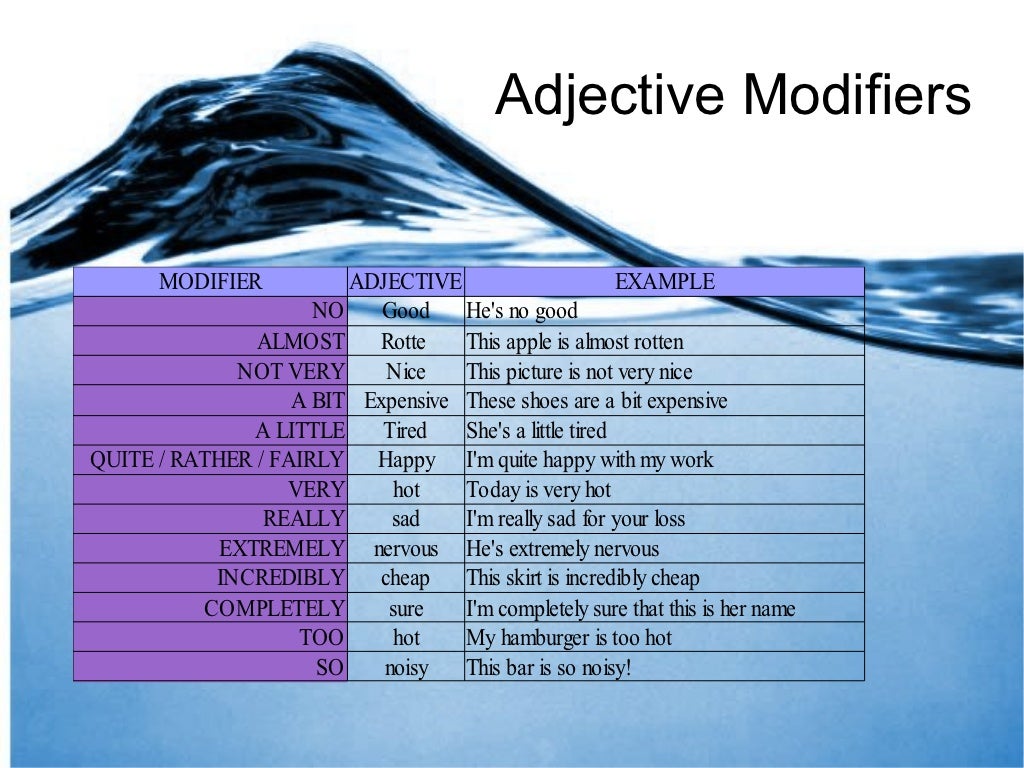 Adjective Modifiers

| MODIFIER | ADJECTIVE | EXAMPLE |
|---|---|---|
| NO | Good | He's no good |
| ALMOST | Rotte | This apple is almost rotten |
| NOT VERY | Nice | This picture is not very nice |
| A BIT | Expensive | These shoes are a bit expensive |
| A LITTLE | Tired | She's a little tired |
| QUITE / RATHER / FAIRLY | Happy | I'm quite happy with my work |
| VERY | hot | Today is very hot |
| REALLY | sad | I'm really sad for your loss |
| EXTREMELY | nervous | He's extremely nervous |
| INCREDIBLY | cheap | This skirt is incredibly cheap |
| COMPLETELY | sure | I'm completely sure that this is her name |
| TOO | hot | My hamburger is too hot |
| SO | noisy | This bar is so noisy! |